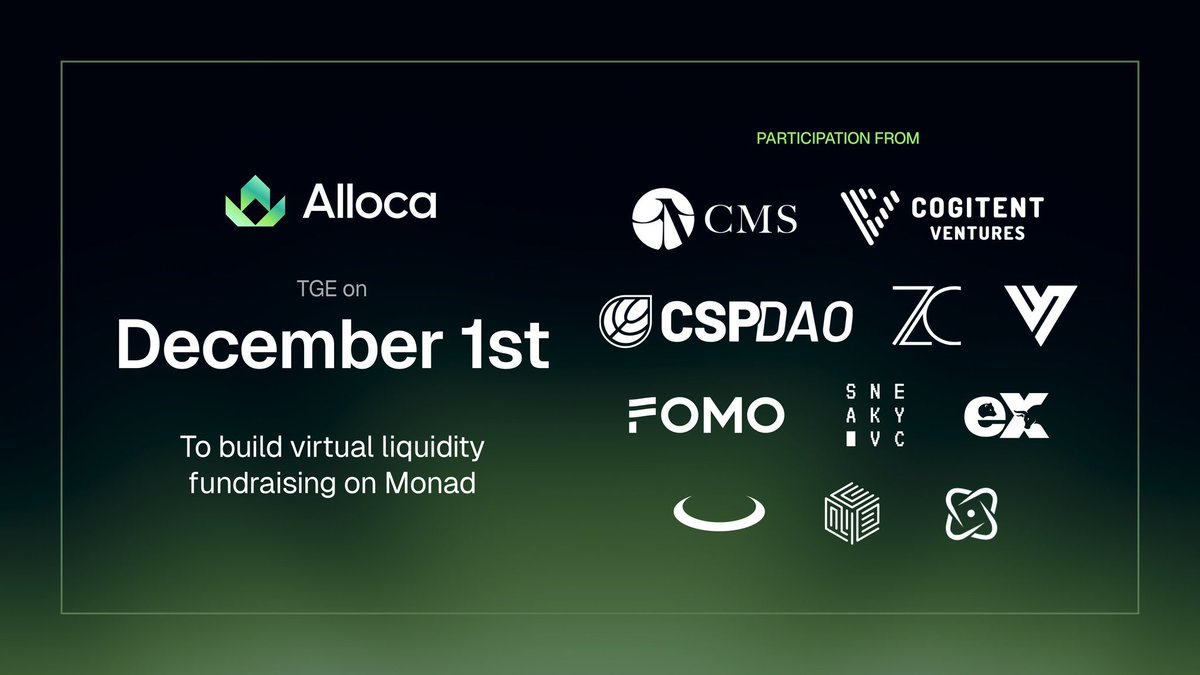 Alloca

TGE on

December 1st

To build virtual liquidity fundraising on Monad

PARTICIPATION FROM

CMS

COGITENT VENTURES

CSPDAO

ZC

FOMO

SNEAKY VC

eX